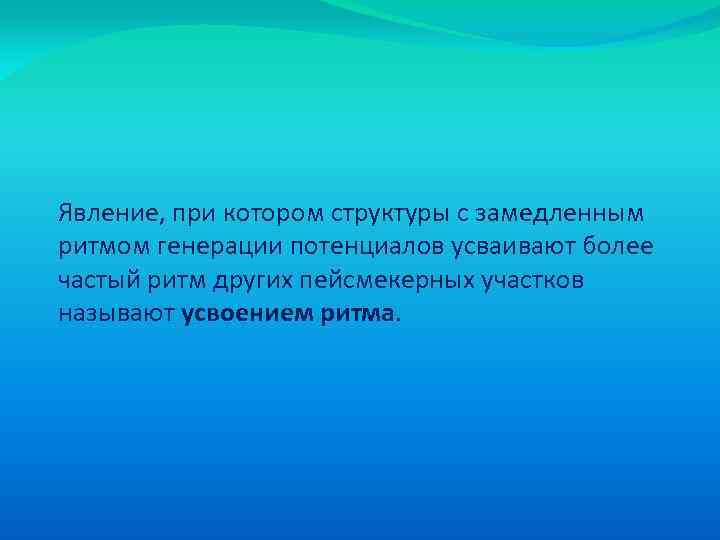 Явление, при котором структуры с замедленным ритмом генерации потенциалов усваивают более частый ритм других пейсмекерных участков называют усвоением ритма.